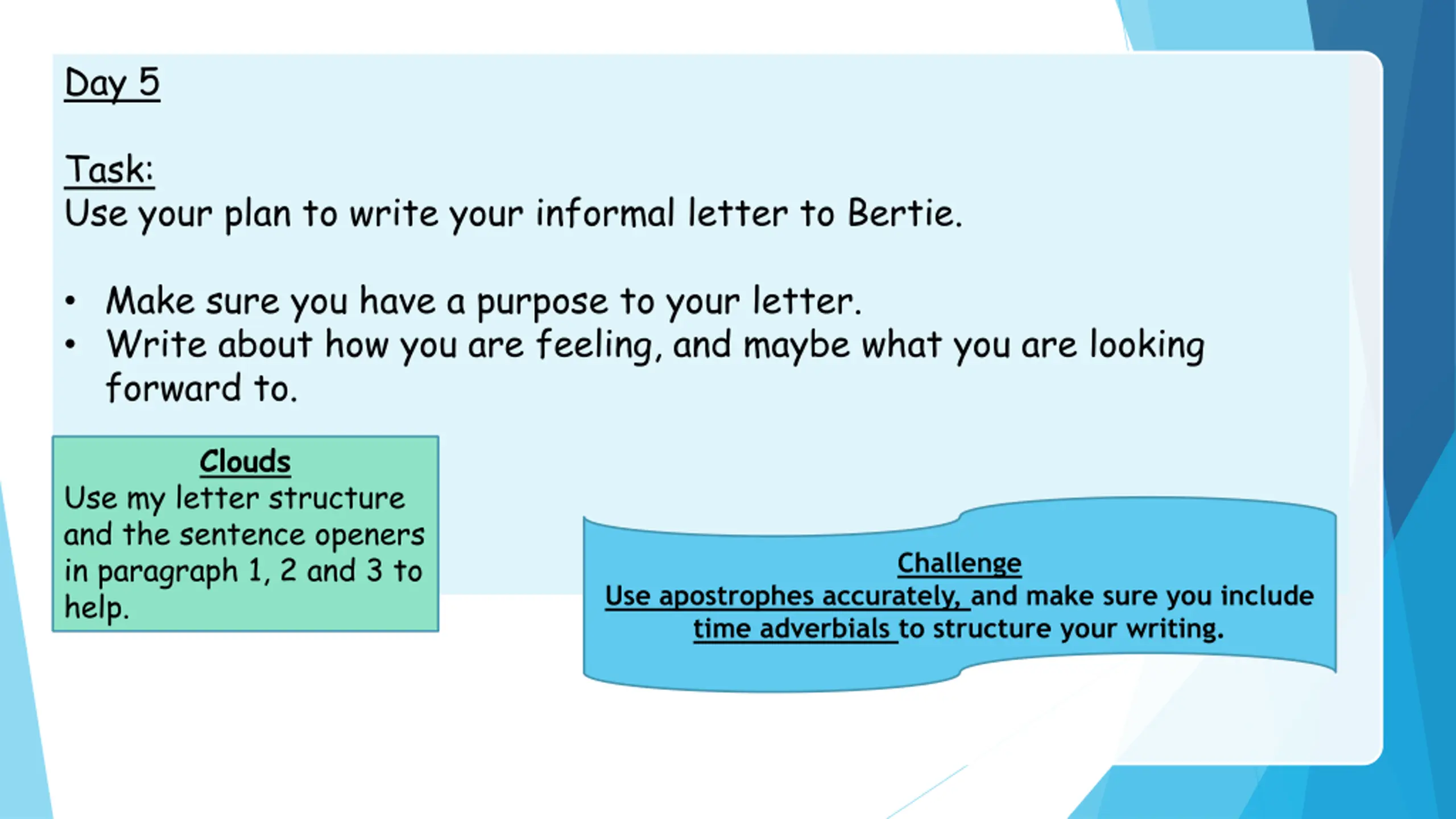 Day 5

Task:
Use your plan to write your informal letter to Bertie.

• Make sure you have a purpose to your letter.
• Write about how you are feeling, and maybe what you are looking forward to.

Clouds
Use my letter structure and the sentence openers in paragraph 1, 2 and 3 to help.

Challenge
Use apostrophes accurately, and make sure you include time adverbials to structure your writing.